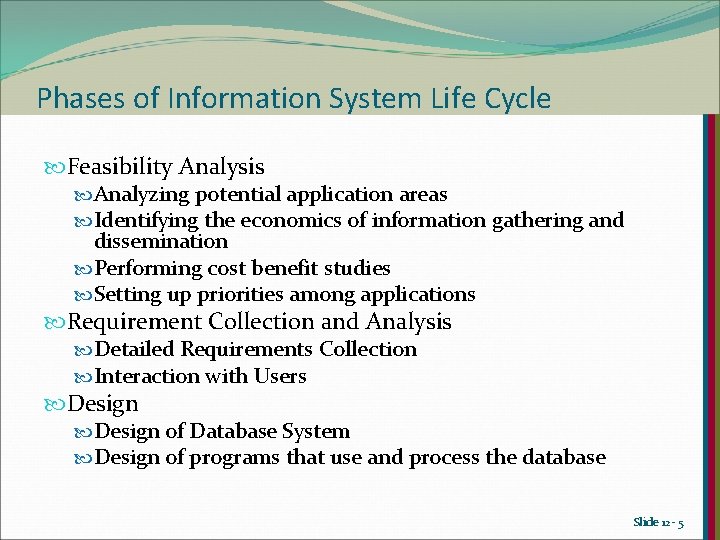 Phases of Information System Life Cycle

Feasibility Analysis

Analyzing potential application areas

Identifying the economics of information gathering and dissemination

Performing cost benefit studies

Setting up priorities among applications

Requirement Collection and Analysis

Detailed Requirements Collection

Interaction with Users

Design

Design of Database System

Design of programs that use and process the database

Slide 12 - 5